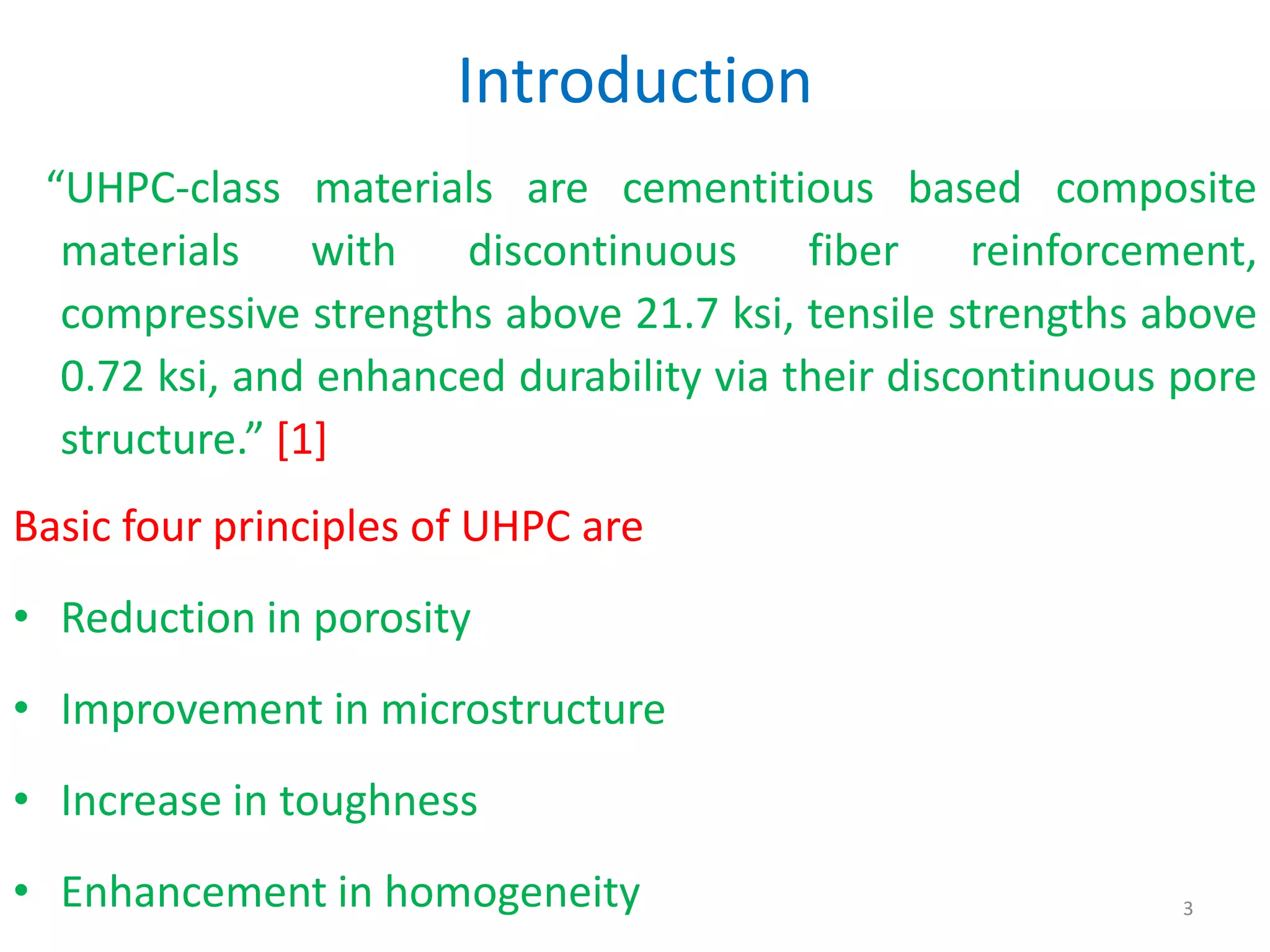 Introduction

“UHPC-class materials are cementitious based composite materials with discontinuous fiber reinforcement, compressive strengths above 21.7 ksi, tensile strengths above 0.72 ksi, and enhanced durability via their discontinuous pore structure.” [1]

Basic four principles of UHPC are

• Reduction in porosity

• Improvement in microstructure

• Increase in toughness

• Enhancement in homogeneity

3